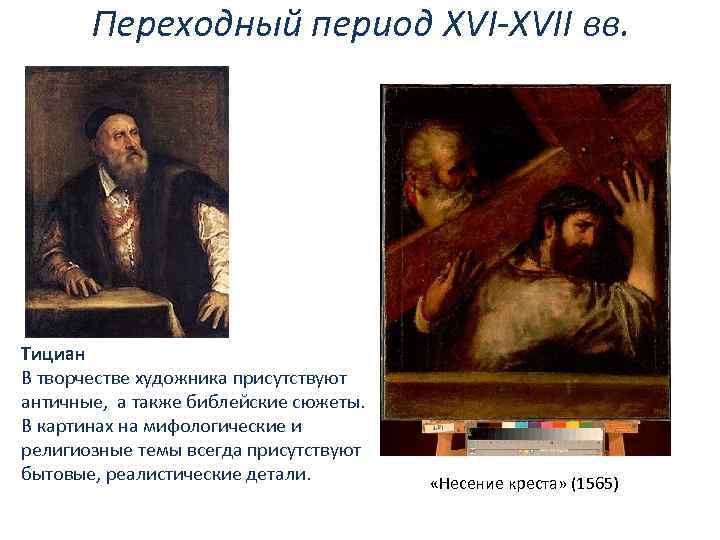 Переходный период XVI-XVII вв.

Тициан
В творчестве художника присутствуют античные, а также библейские сюжеты. В картинах на мифологические и религиозные темы всегда присутствуют бытовые, реалистические детали.

«Несение креста» (1565)